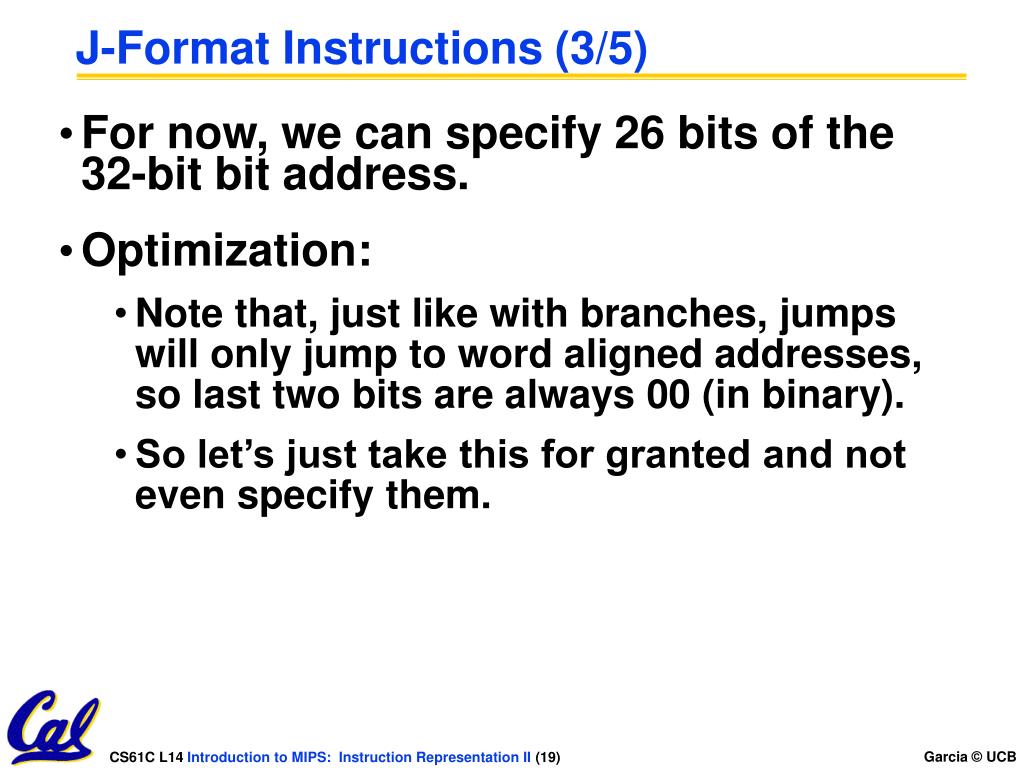 J-Format Instructions (3/5)

• For now, we can specify 26 bits of the 32-bit bit address.

• Optimization:

• Note that, just like with branches, jumps will only jump to word aligned addresses, so last two bits are always 00 (in binary).

• So let's just take this for granted and not even specify them.

Cal

CS61C L14 Introduction to MIPS: Instruction Representation II (19)

Garcia © UCB